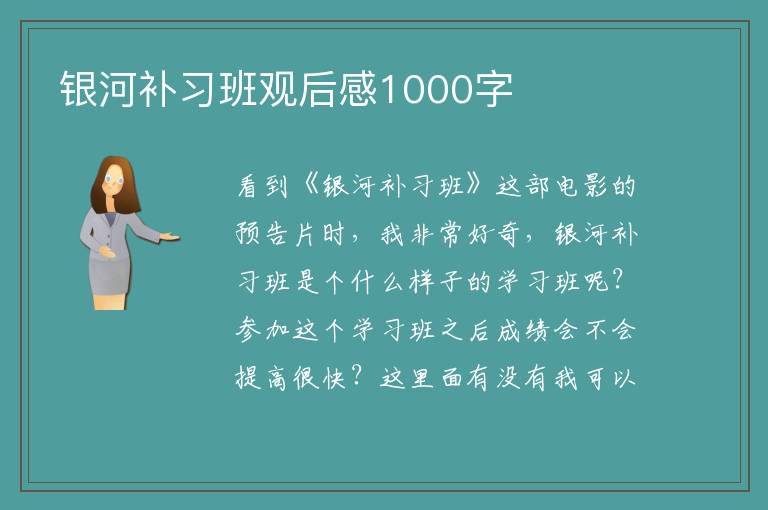 银河补习班观后感1000字

看到《银河补习班》这部电影的预告片时，我非常好奇，银河补习班是个什么样子的学习班呢？参加这个学习班之后成绩会不会提高很快？这里面有没有我可以